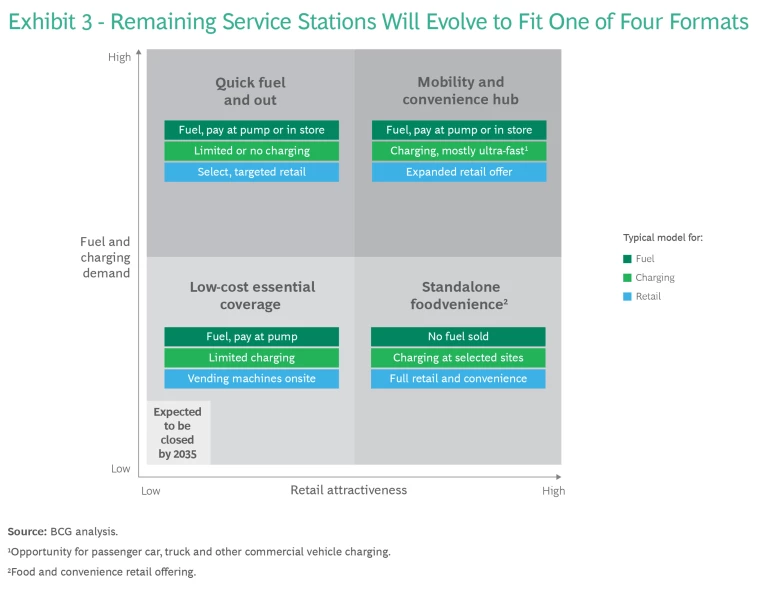 Exhibit 3 - Remaining Service Stations Will Evolve to Fit One of Four Formats

High

Fuel and charging demand

Low

Quick fuel and out

Fuel, pay at pump or in store

Limited or no charging

Select, targeted retail

Mobility and convenience hub

Fuel, pay at pump or in store

Charging, mostly ultra-fast$^1$

Expanded retail offer

Low-cost essential coverage

Fuel, pay at pump

Limited charging

Vending machines onsite

Standalone foodvenience$^2$

No fuel sold

Charging at selected sites

Full retail and convenience

Expected to be closed by 2035

Low

Retail attractiveness

High

Typical model for:

Fuel

Charging

Retail

Source: BCG analysis.

$^1$Opportunity for passenger car, truck and other commercial vehicle charging.

$^2$Food and convenience retail offering.